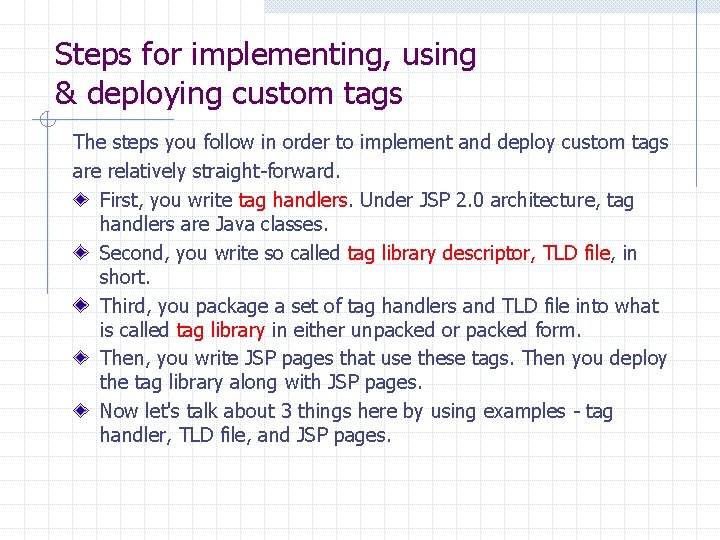 Steps for implementing, using & deploying custom tags

The steps you follow in order to implement and deploy custom tags are relatively straight-forward.

First, you write tag handlers. Under JSP 2.0 architecture, tag handlers are Java classes.

Second, you write so called tag library descriptor, TLD file, in short.

Third, you package a set of tag handlers and TLD file into what is called tag library in either unpacked or packed form.

Then, you write JSP pages that use these tags. Then you deploy the tag library along with JSP pages.

Now let's talk about 3 things here by using examples - tag handler, TLD file, and JSP pages.